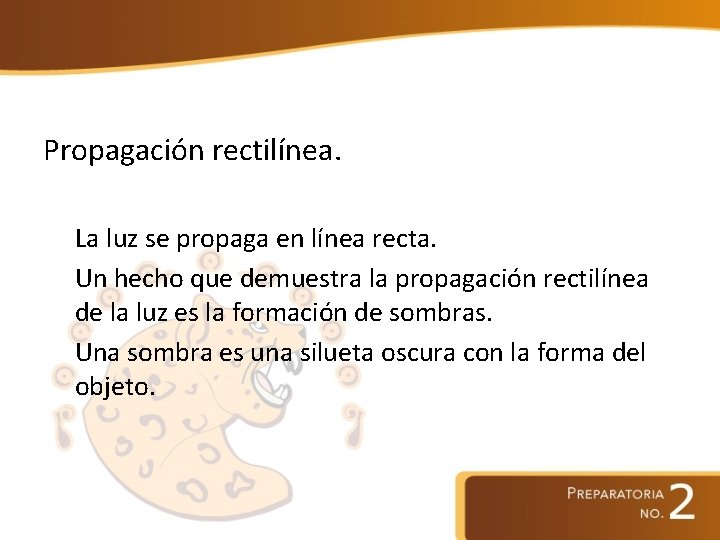 Propagación rectilínea.

La luz se propaga en línea recta.

Un hecho que demuestra la propagación rectilínea de la luz es la formación de sombras.

Una sombra es una silueta oscura con la forma del objeto.

PREPARATORIA NO. 2